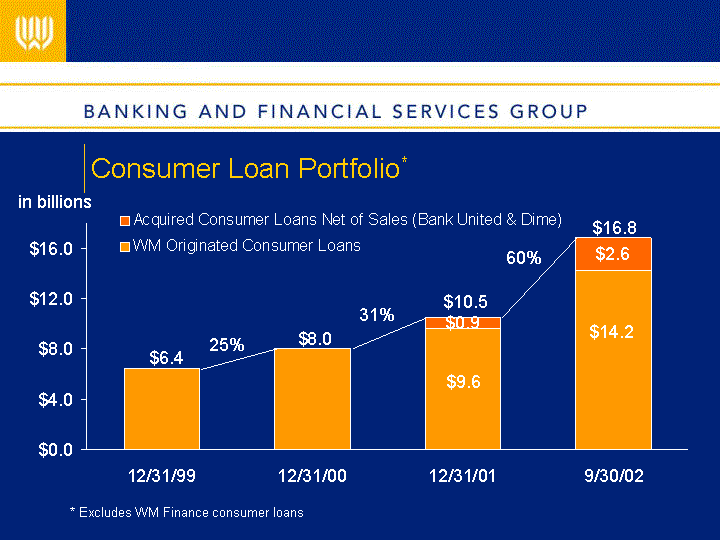 BANKING AND FINANCIAL SERVICES GROUP

Consumer Loan Portfolio*

in billions

Acquired Consumer Loans Net of Sales (Bank United & Dime)
WM Originated Consumer Loans

$16.0
$12.0
$8.0
$4.0
$0.0

$6.4
25%
$8.0
31%
$10.5
$0.9
$9.6
60%
$16.8
$2.6
$14.2

12/31/99
12/31/00
12/31/01
9/30/02

* Excludes WM Finance consumer loans